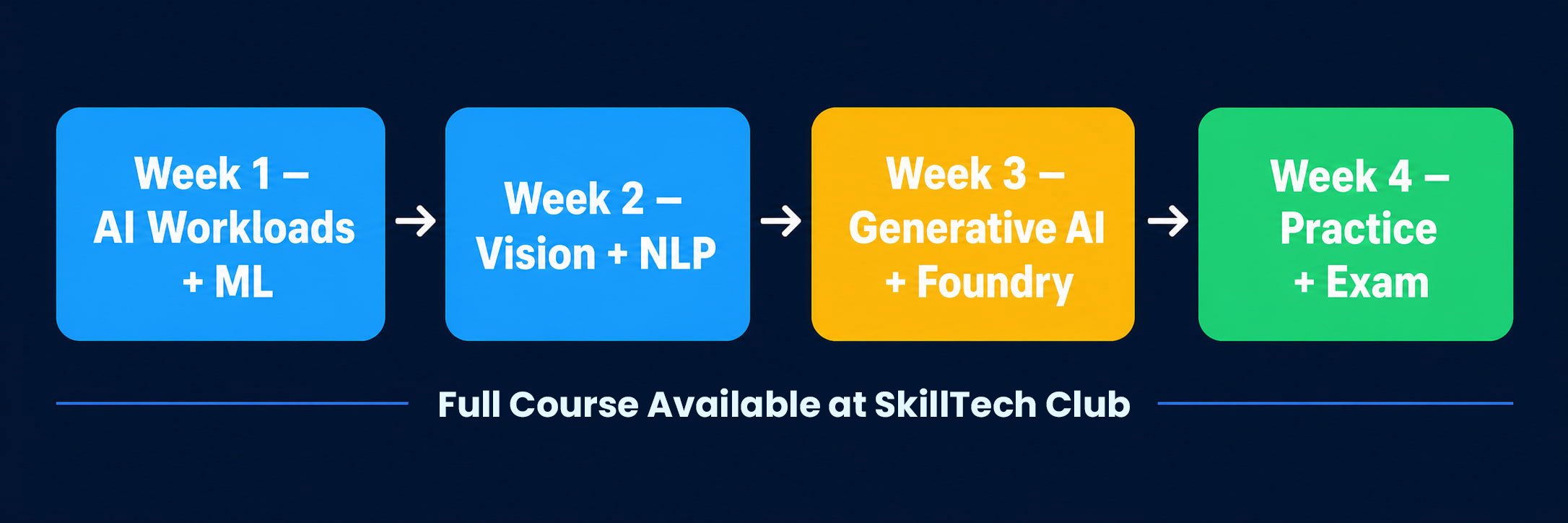 Week 1 – AI Workloads + ML

→

Week 2 – Vision + NLP

→

Week 3 – Generative AI + Foundry

→

Week 4 – Practice + Exam

Full Course Available at SkillTech Club